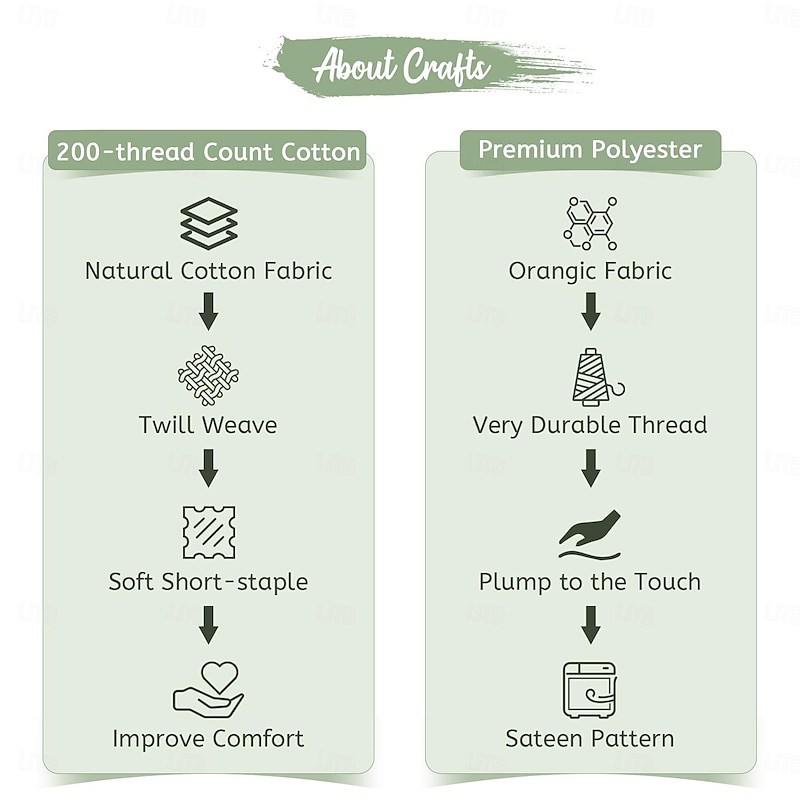 About Crafts

200-thread Count Cotton

Natural Cotton Fabric

Twill Weave

Soft Short-staple

Improve Comfort

Premium Polyester

Orangic Fabric

Very Durable Thread

Plump to the Touch

Sateen Pattern